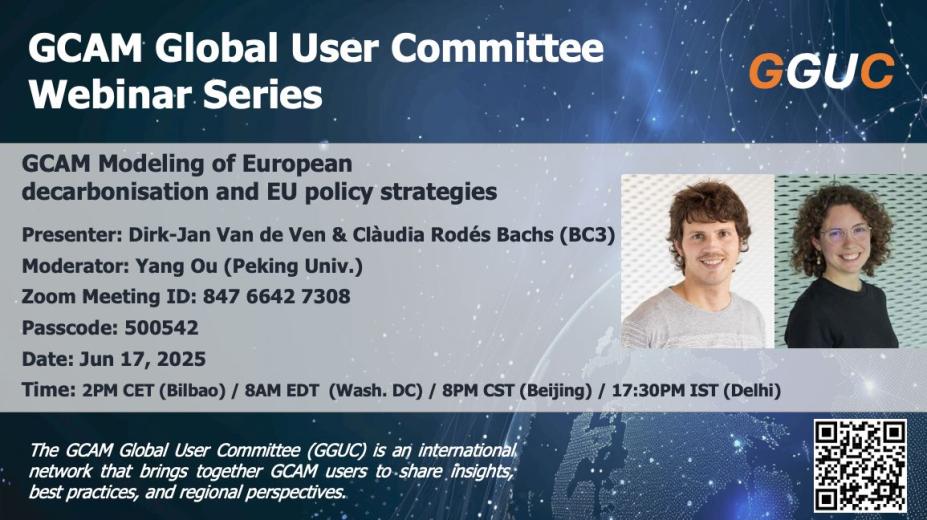 GCAM Global User Committee Webinar Series

GGUC

GCAM Modeling of European decarbonisation and EU policy strategies

Presenter: Dirk-Jan Van de Ven & Clàudia Rodés Bachs (BC3)

Moderator: Yang Ou (Peking Univ.)

Zoom Meeting ID: 847 6642 7308

Passcode: 500542

Date: Jun 17, 2025

Time: 2PM CET (Bilbao) / 8AM EDT (Wash. DC) / 8PM CST (Beijing) / 17:30PM IST (Delhi)

The GCAM Global User Committee (GGUC) is an international network that brings together GCAM users to share insights, best practices, and regional perspectives.